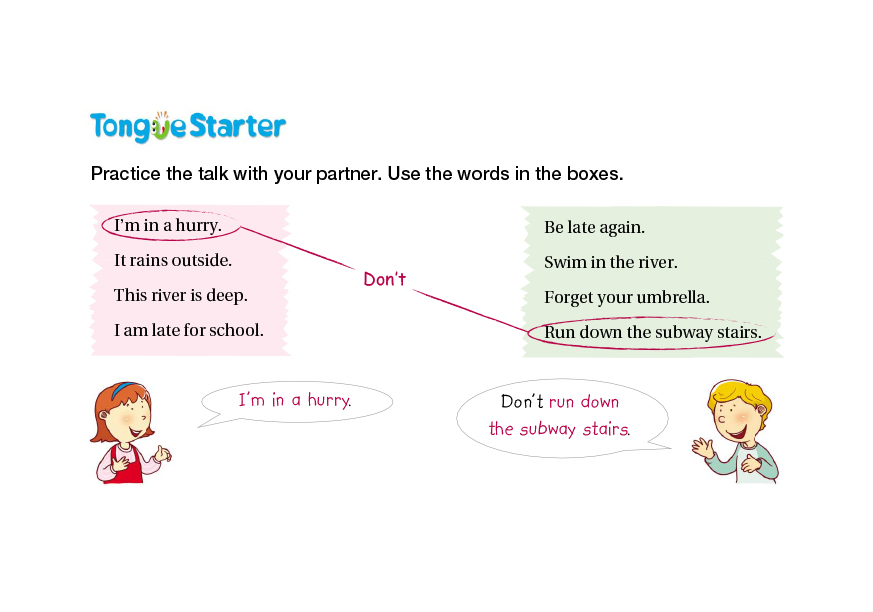 Tongue Starter

Practice the talk with your partner. Use the words in the boxes.

I'm in a hurry.
It rains outside.
This river is deep.
I am late for school.

Don't

Be late again.
Swim in the river.
Forget your umbrella.
Run down the subway stairs.

I'm in a hurry.

Don't run down the subway stairs.